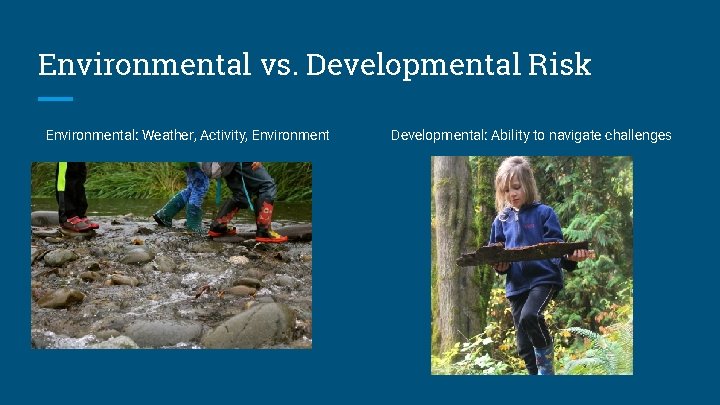 Environmental vs. Developmental Risk

Environmental: Weather, Activity, Environment

Developmental: Ability to navigate challenges